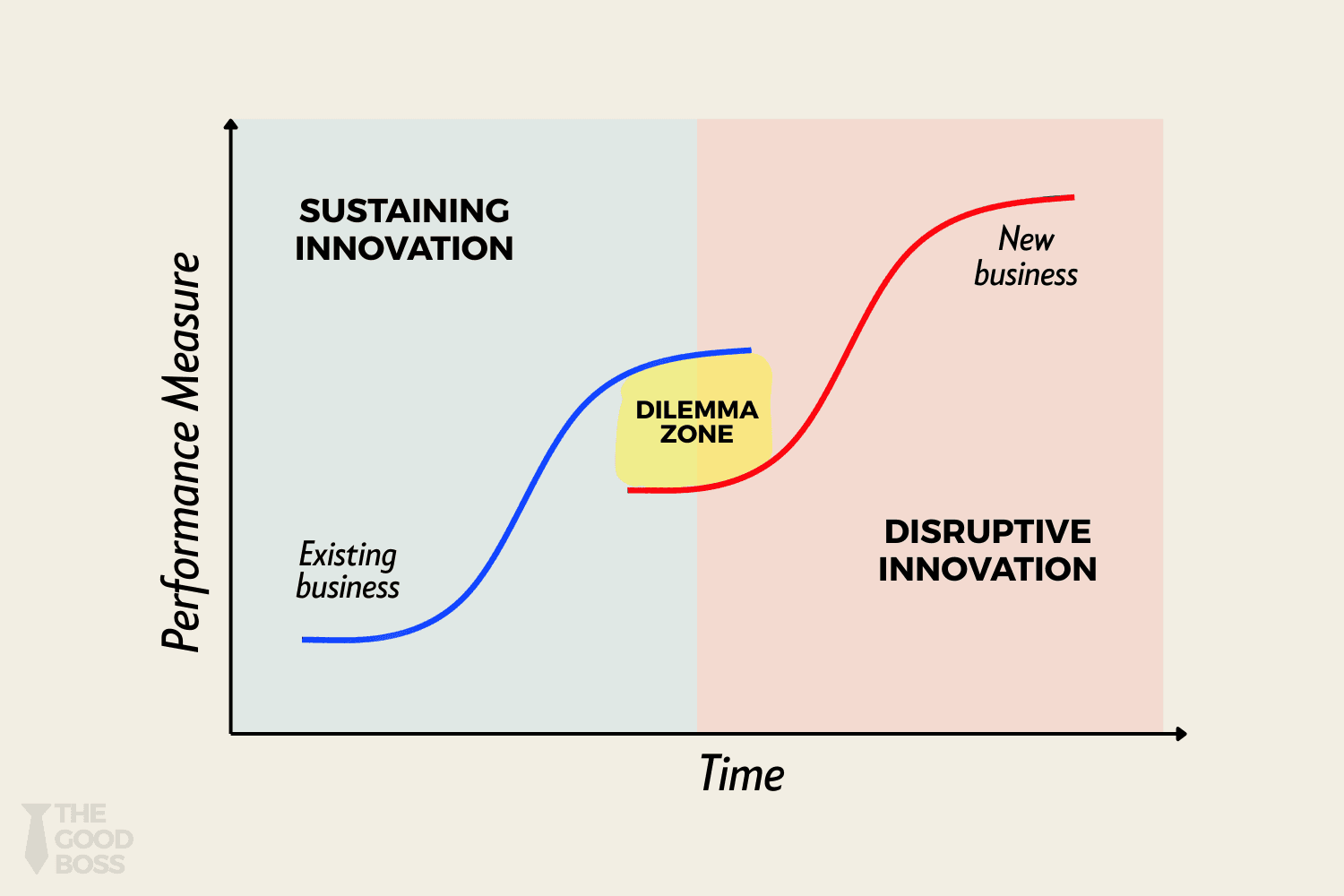 Performance Measure

SUSTAINING INNOVATION

New business

DILEMMA ZONE

Existing business

DISRUPTIVE INNOVATION

Time

THE GOOD BOSS